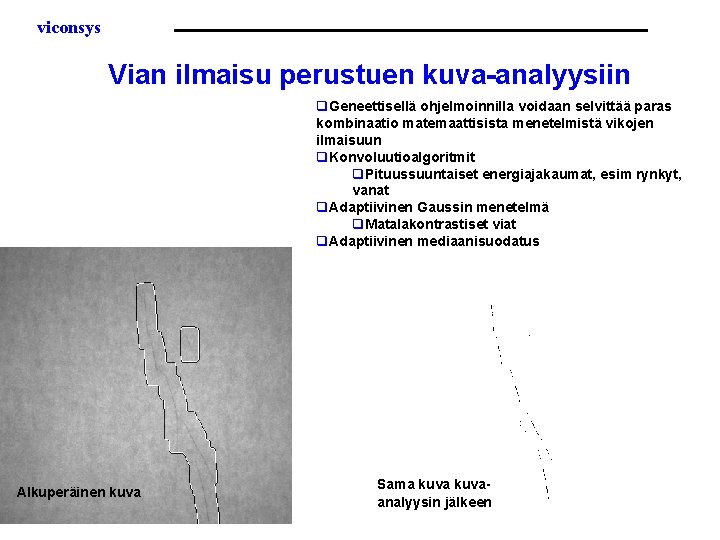 viconsys

Vian ilmaisu perustuen kuva-analyysiin

❑Geneettisellä ohjelmoinnilla voidaan selvittää paras kombinaatio matemaattisista menetelmistä vikojen ilmaisuun
❑Konvoluutioalgoritmit
❑Pituussuuntaiset energiajakaumat, esim rynkyt, vanat
❑Adaptiivinen Gaussin menetelmä
❑Matalakontrastiset viat
❑Adaptiivinen mediaanisuodatus

Alkuperäinen kuva

Sama kuva kuva-analyysin jälkeen